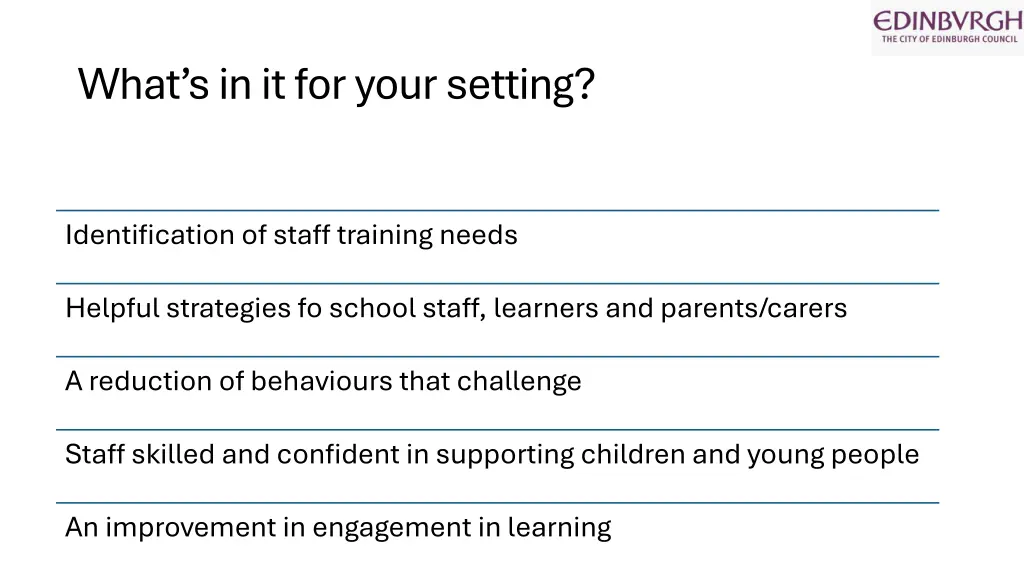 EDINBVRGH
THE CITY OF EDINBURGH COUNCIL

What's in it for your setting?

Identification of staff training needs

Helpful strategies fo school staff, learners and parents/carers

A reduction of behaviours that challenge

Staff skilled and confident in supporting children and young people

An improvement in engagement in learning